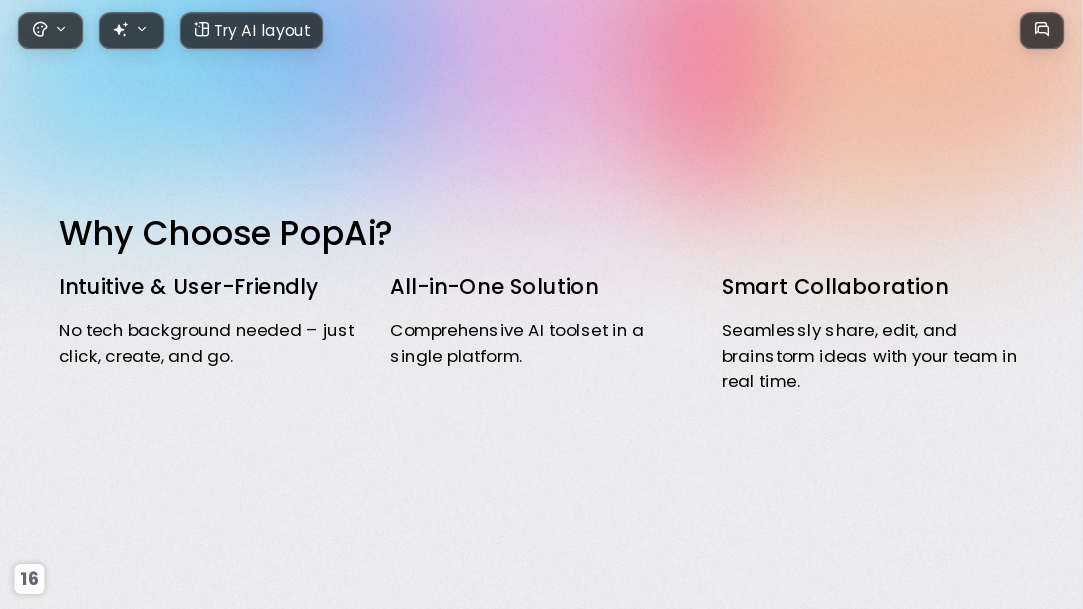 Try AI layout

Why Choose PopAi?

Intuitive & User-Friendly

No tech background needed – just click, create, and go.

All-in-One Solution

Comprehensive AI toolset in a single platform.

Smart Collaboration

Seamlessly share, edit, and brainstorm ideas with your team in real time.

16